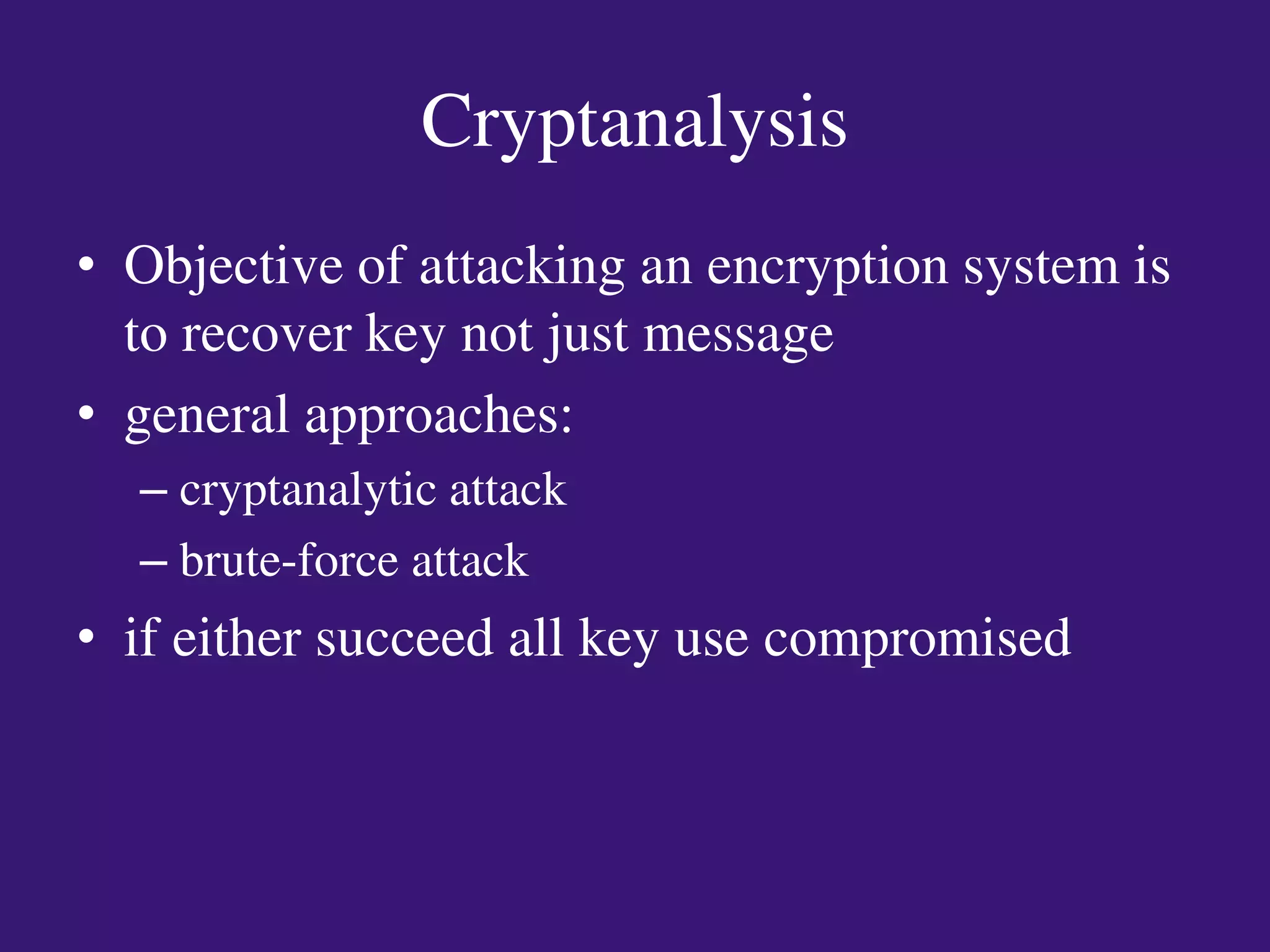 Cryptanalysis

• Objective of attacking an encryption system is to recover key not just message
• general approaches:
– cryptanalytic attack
– brute-force attack
• if either succeed all key use compromised